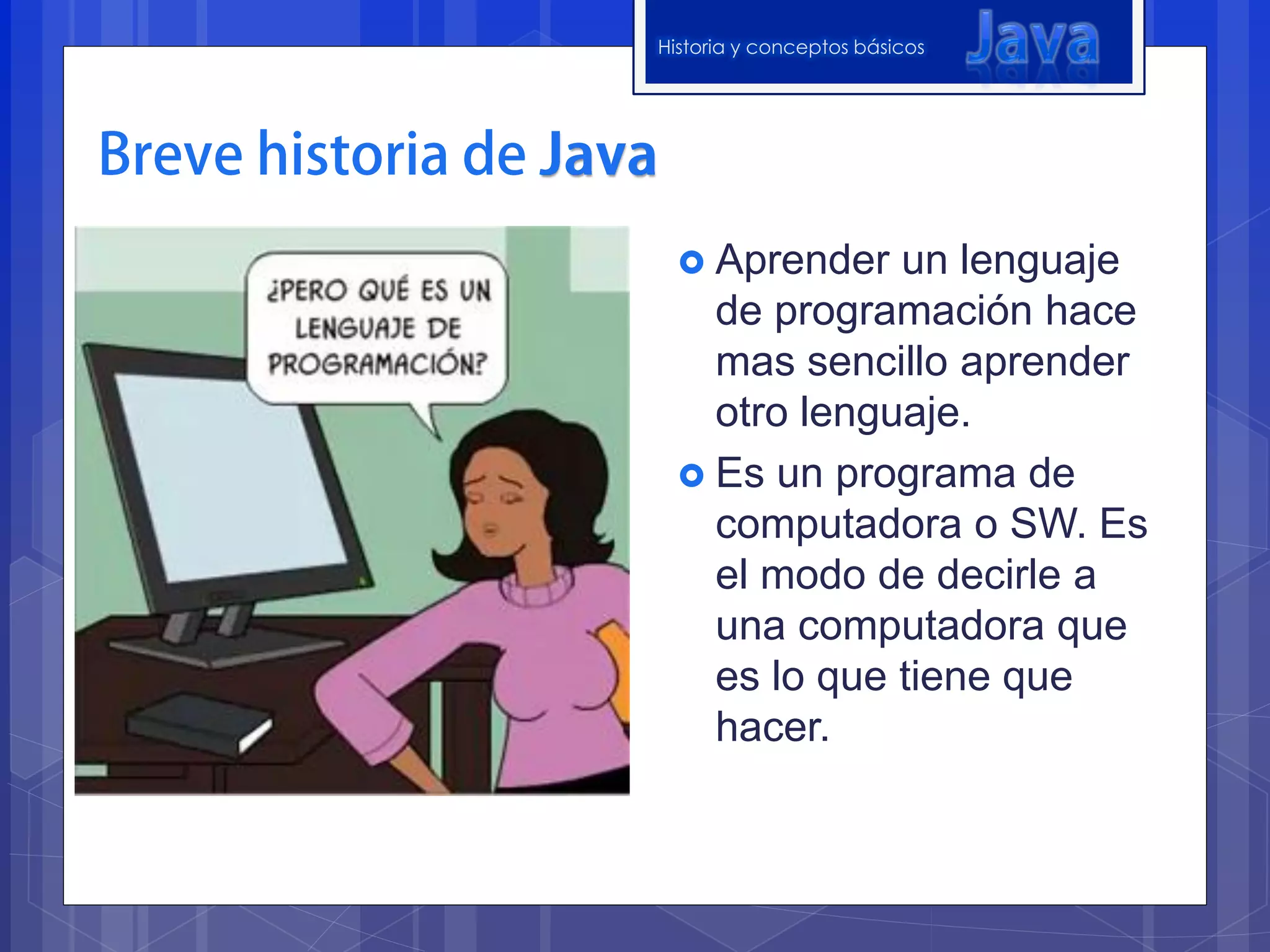 Historia y conceptos básicos Java

Breve historia de Java

¿PERO QUÉ ES UN LENGUAJE DE PROGRAMACIÓN?

Aprender un lenguaje de programación hace mas sencillo aprender otro lenguaje.

Es un programa de computadora o SW. Es el modo de decirle a una computadora que es lo que tiene que hacer.